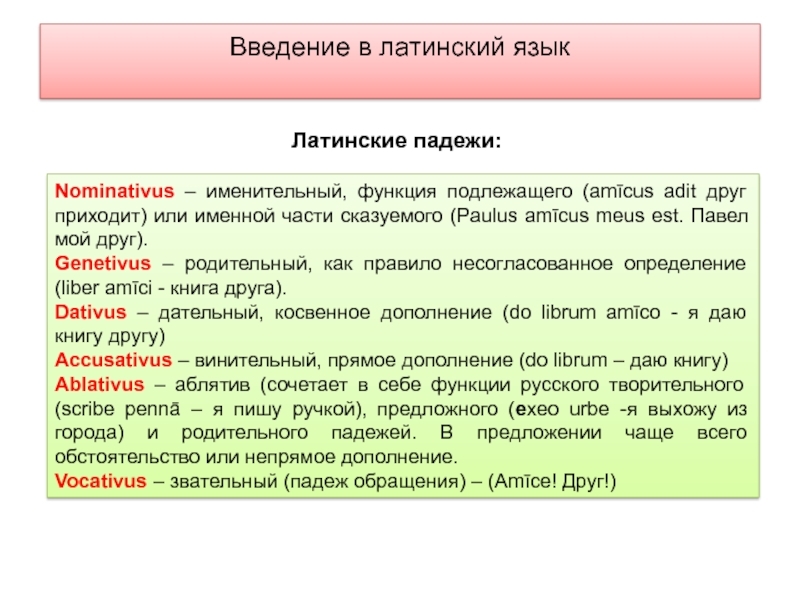 Введение в латинский язык

Латинские падежи:

Nominativus – именительный, функция подлежащего (amīcus adit друг приходит) или именной части сказуемого (Paulus amīcus meus est. Павел мой друг).
Genetivus – родительный, как правило несогласованное определение (liber amīci - книга друга).
Dativus – дательный, косвенное дополнение (do librum amīco - я даю книгу другу)
Accusativus – винительный, прямое дополнение (do librum – даю книгу)
Ablativus – аблятив (сочетает в себе функции русского творительного (scribe pennā – я пишу ручкой), предложного (exeo urbe -я выхожу из города) и родительного падежей. В предложении чаще всего обстоятельство или непрямое дополнение.
Vocativus – звательный (падеж обращения) – (Amīce! Друг!)